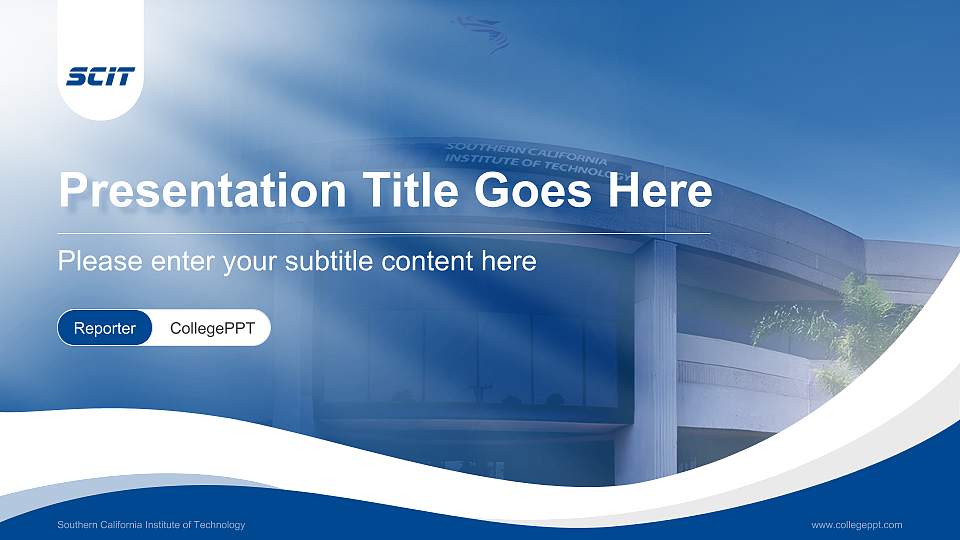 SCIT

SOUTHERN CALIFORNIA INSTITUTE OF TECHNOLOGY

Presentation Title Goes Here

Please enter your subtitle content here

Reporter CollegePPT

Southern California Institute of Technology

www.collegeppt.com